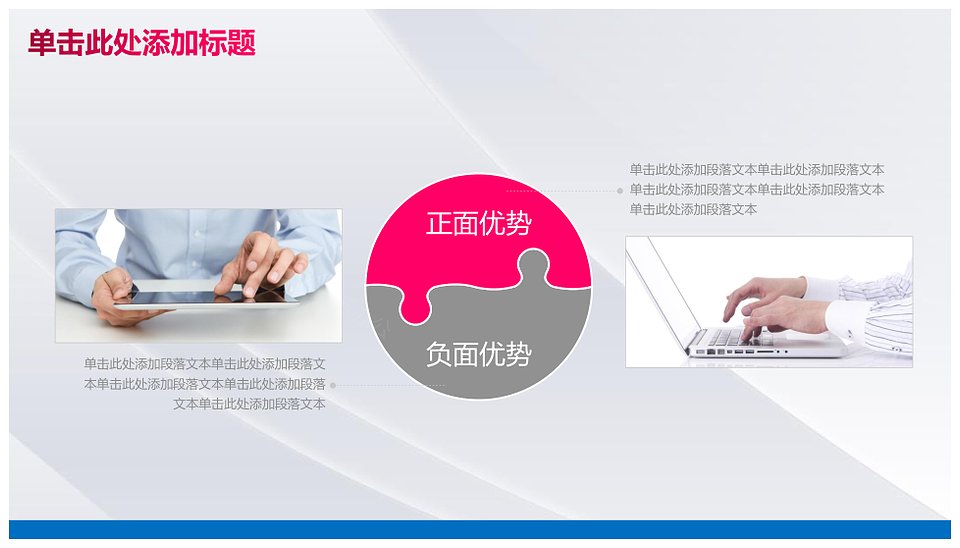 单击此处添加标题

单击此处添加段落文本单击此处添加段落文本单击此处添加段落文本单击此处添加段落文本单击此处添加段落文本

正面优势

负面优势

单击此处添加段落文本单击此处添加段落文本单击此处添加段落文本单击此处添加段落文本单击此处添加段落文本